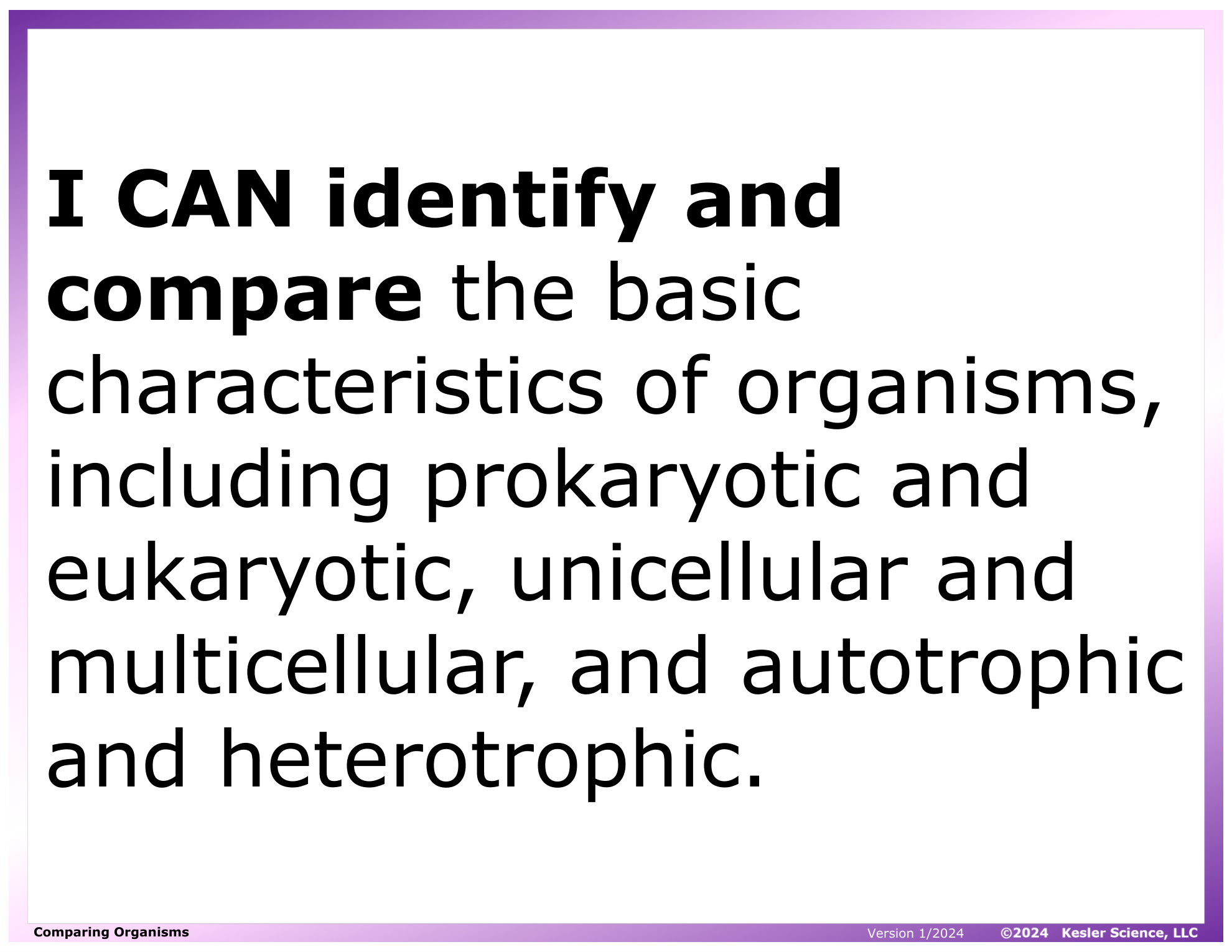 I CAN identify and compare the basic characteristics of organisms, including prokaryotic and eukaryotic, unicellular and multicellular, and autotrophic and heterotrophic.

Comparing Organisms

Version 1/2024 ©2024 Kesler Science, LLC